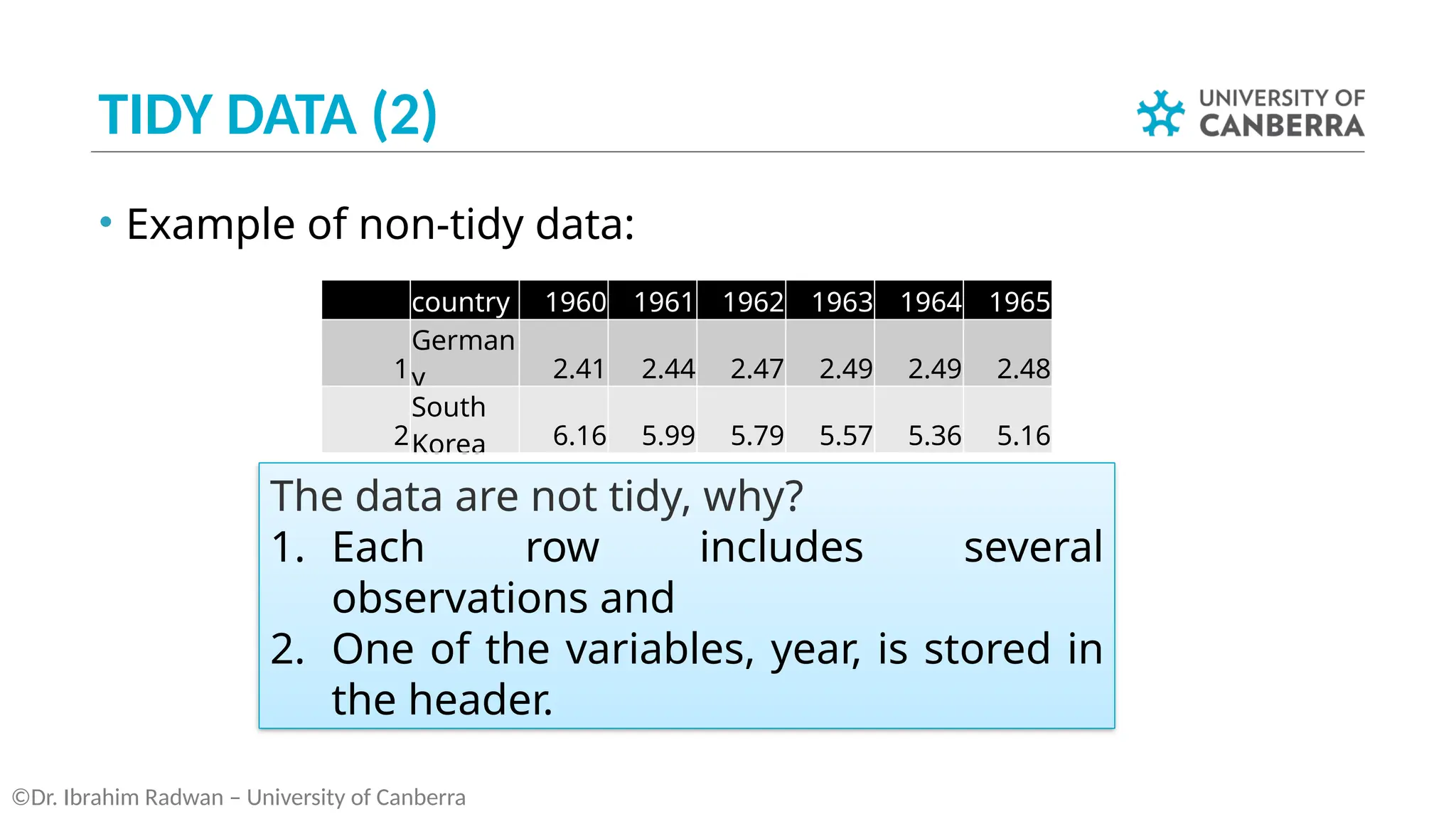 TIDY DATA (2)

UNIVERSITY OF CANBERRA

• Example of non-tidy data:

| | country | 1960 | 1961 | 1962 | 1963 | 1964 | 1965 |
|---|---|---|---|---|---|---|---|
| 1 | Germany | 2.41 | 2.44 | 2.47 | 2.49 | 2.49 | 2.48 |
| 2 | South Korea | 6.16 | 5.99 | 5.79 | 5.57 | 5.36 | 5.16 |

The data are not tidy, why?
1. Each row includes several observations and
2. One of the variables, year, is stored in the header.

©Dr. Ibrahim Radwan – University of Canberra